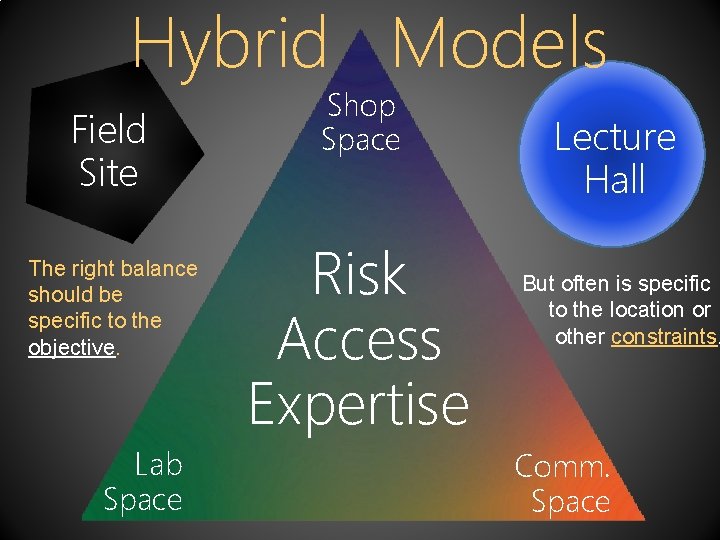 Hybrid Models

Field Site

Shop Space

Lecture Hall

The right balance should be specific to the objective.

Risk
Access
Expertise

But often is specific to the location or other constraints.

Lab Space

Comm. Space